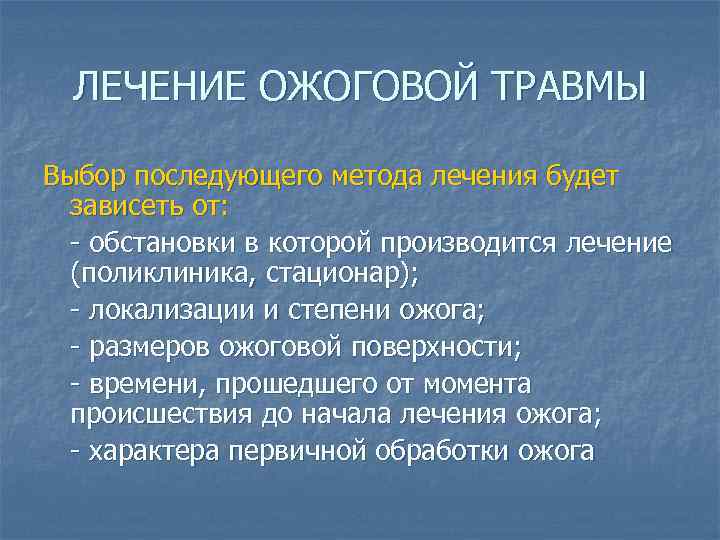 ЛЕЧЕНИЕ ОЖОГОВОЙ ТРАВМЫ

Выбор последующего метода лечения будет зависеть от:

- обстановки в которой производится лечение (поликлиника, стационар);

- локализации и степени ожога;

- размеров ожоговой поверхности;

- времени, прошедшего от момента происшествия до начала лечения ожога;

- характера первичной обработки ожога